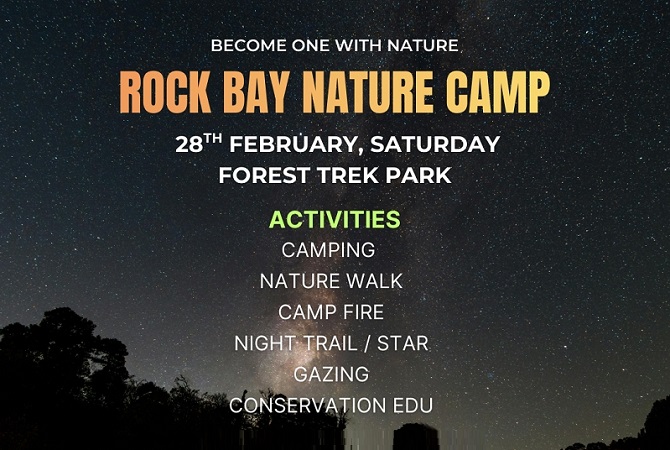 BECOME ONE WITH NATURE

ROCK BAY NATURE CAMP

28$^{TH}$ FEBRUARY, SATURDAY
FOREST TREK PARK

ACTIVITIES
CAMPING
NATURE WALK
CAMP FIRE
NIGHT TRAIL / STAR GAZING
CONSERVATION EDU